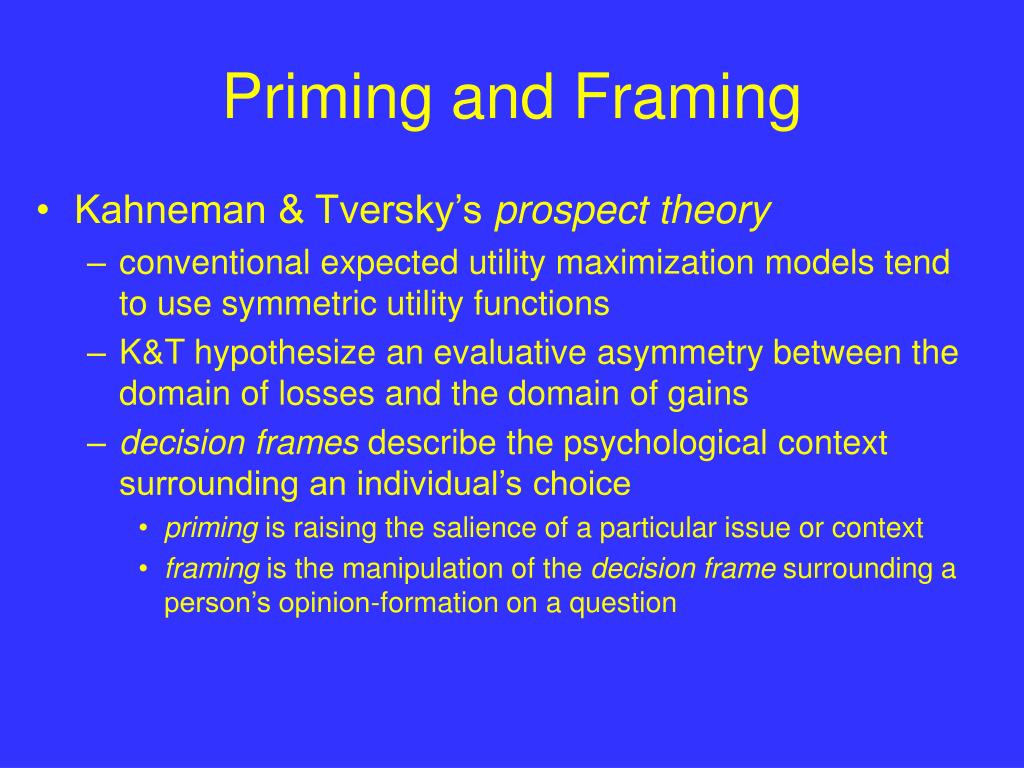 Priming and Framing

• Kahneman & Tversky's prospect theory
– conventional expected utility maximization models tend to use symmetric utility functions
– K&T hypothesize an evaluative asymmetry between the domain of losses and the domain of gains
– decision frames describe the psychological context surrounding an individual's choice
• priming is raising the salience of a particular issue or context
• framing is the manipulation of the decision frame surrounding a person's opinion-formation on a question